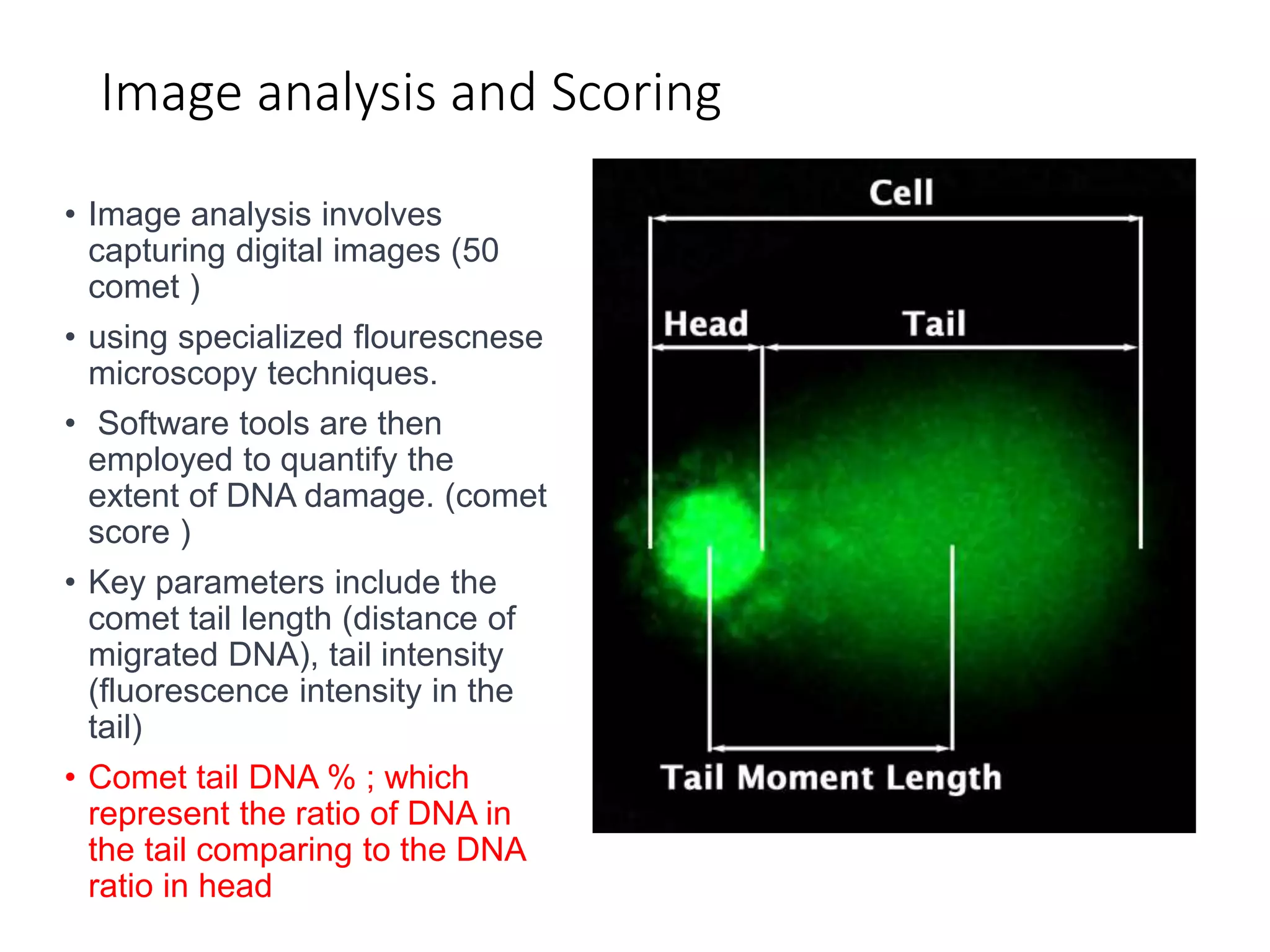 Image analysis and Scoring

• Image analysis involves capturing digital images (50 comet )

• using specialized flourescnese microscopy techniques.

• Software tools are then employed to quantify the extent of DNA damage. (comet score )

• Key parameters include the comet tail length (distance of migrated DNA), tail intensity (fluorescence intensity in the tail)

• Comet tail DNA % ; which represent the ratio of DNA in the tail comparing to the DNA ratio in head

Cell

Head

Tail

Tail Moment Length